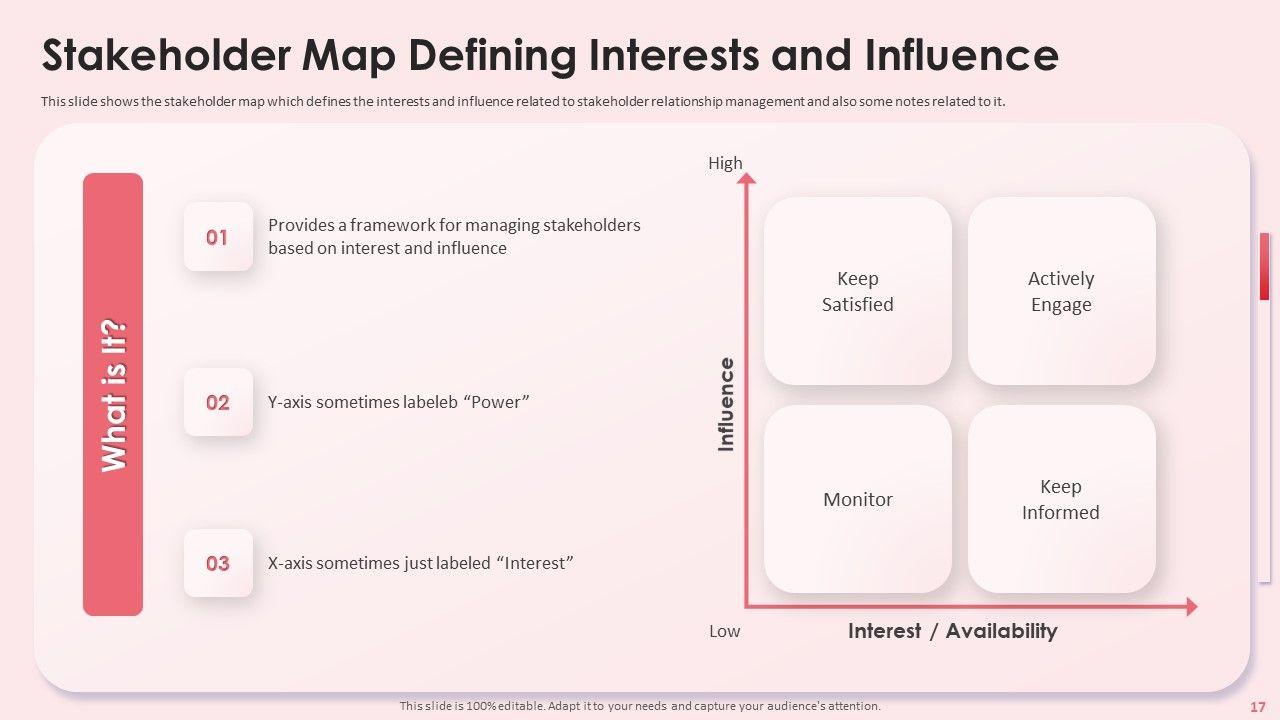 Stakeholder Map Defining Interests and Influence

This slide shows the stakeholder map which defines the interests and influence related to stakeholder relationship management and also some notes related to it.

What is It?

01 Provides a framework for managing stakeholders based on interest and influence

02 Y-axis sometimes labeleb “Power”

03 X-axis sometimes just labeled “Interest”

High

Influence

Keep Satisfied

Actively Engage

Monitor

Keep Informed

Low

Interest / Availability

This slide is 100% editable. Adapt it to your needs and capture your audience's attention.

17